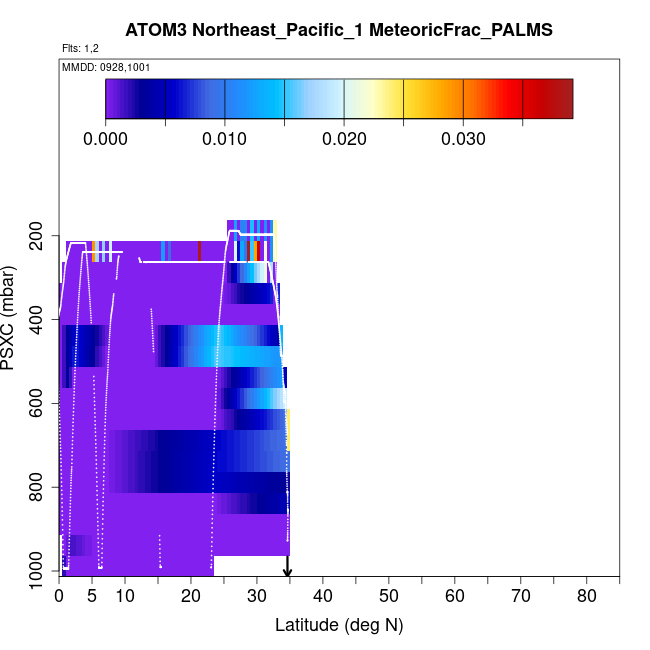 ATOM3 Northeast_Pacific_1 MeteoricFrac_PALMS

Flts: 1,2

MMDD: 0928,1001

0.000 0.010 0.020 0.030

PSXC (mbar)

200
400
600
800
1000

0 5 10 20 30 40 50 60 70 80

Latitude (deg N)